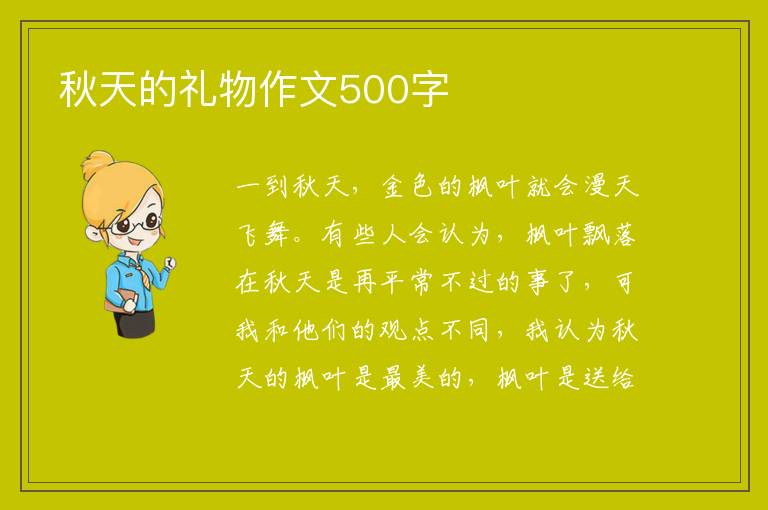 秋天的礼物作文500字

一到秋天，金色的枫叶就会漫天飞舞。有些人会认为，枫叶飘落在秋天是再平常不过的事了，可我和他们的观点不同，我认为秋天的枫叶是最美的，枫叶是送给